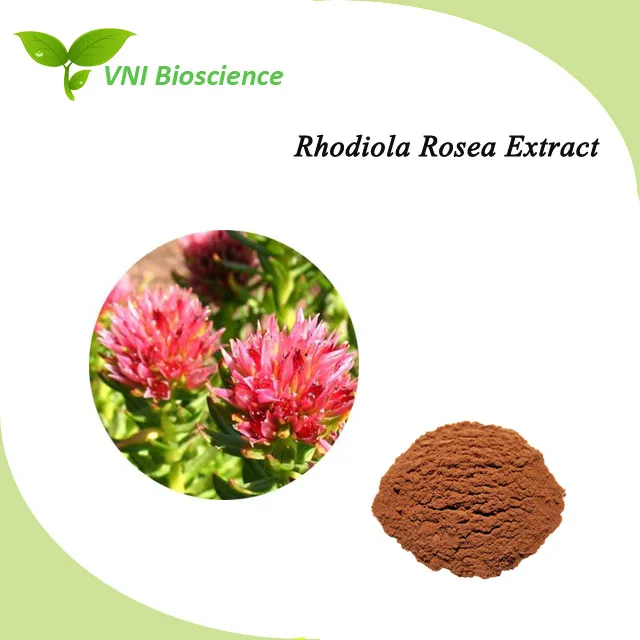 VNI Bioscience

Rhodiola Rosea Extract